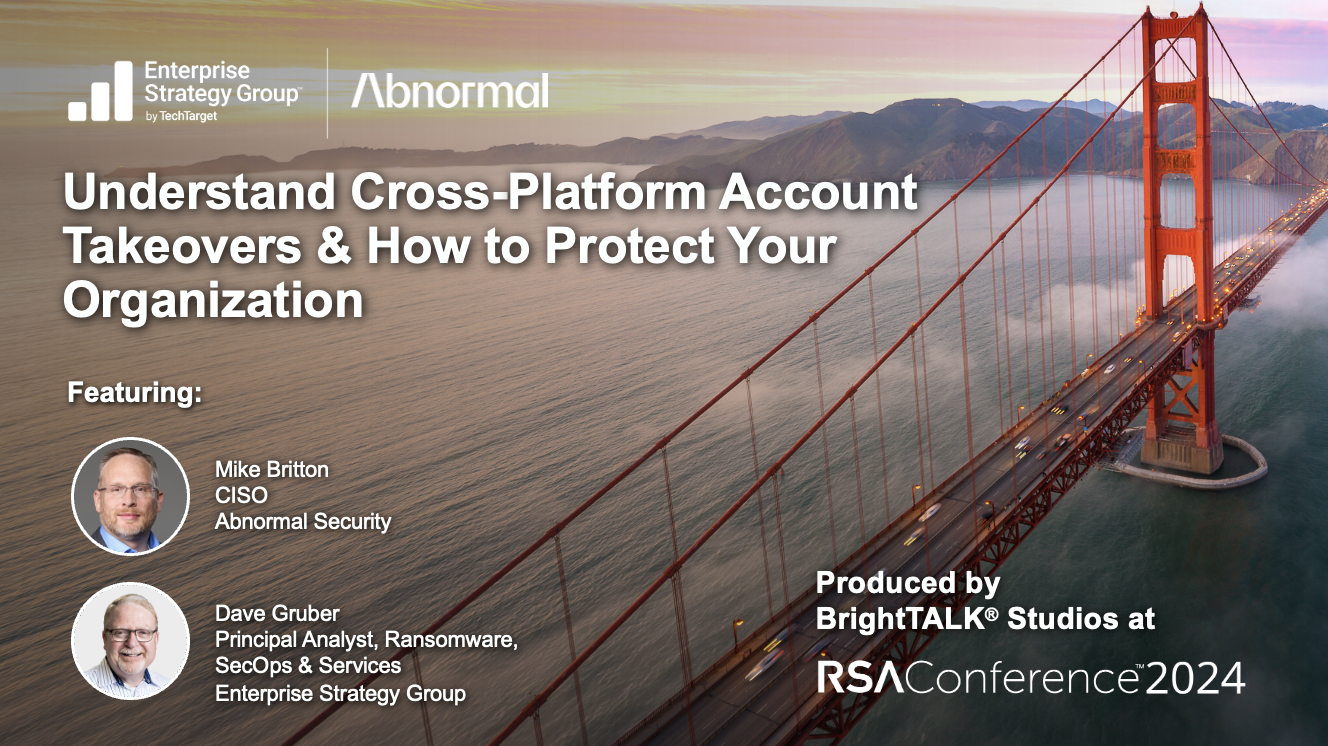 Enterprise Strategy Group™ by TechTarget

Abnormal

Understand Cross-Platform Account Takeovers & How to Protect Your Organization

Featuring:

Mike Britton
CISO
Abnormal Security

Dave Gruber
Principal Analyst, Ransomware, SecOps & Services
Enterprise Strategy Group

Produced by BrightTALK® Studios at

RSAConference™2024